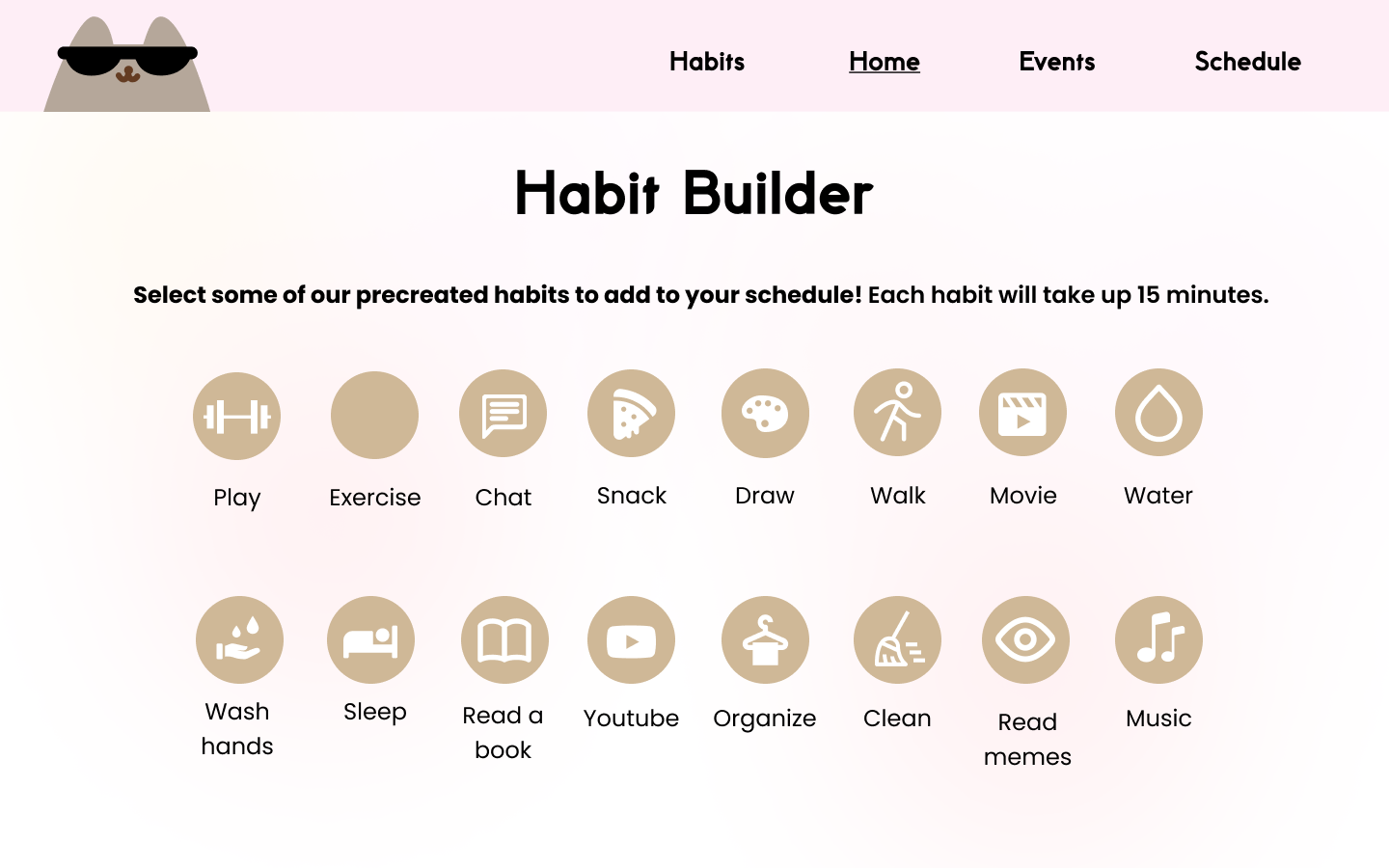 Habits Home Events Schedule

Habit Builder

Select some of our precreated habits to add to your schedule! Each habit will take up 15 minutes.

Play Exercise Chat Snack Draw Walk Movie Water

Wash hands Sleep Read a book Youtube Organize Clean Read memes Music